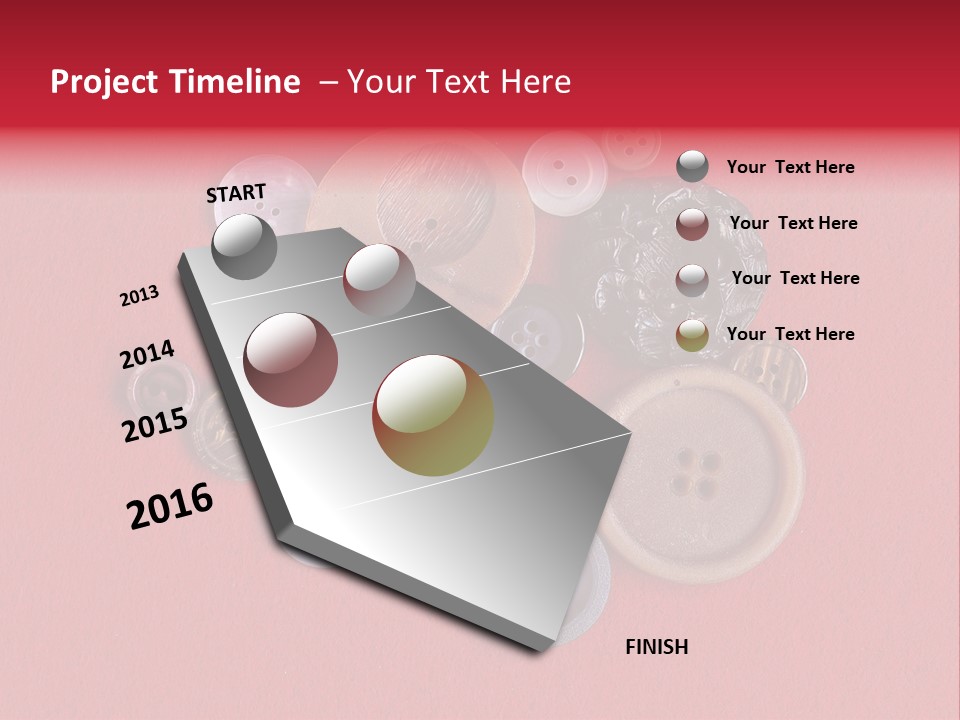 Project Timeline – Your Text Here

START

2013

2014

2015

2016

FINISH

Your Text Here

Your Text Here

Your Text Here

Your Text Here